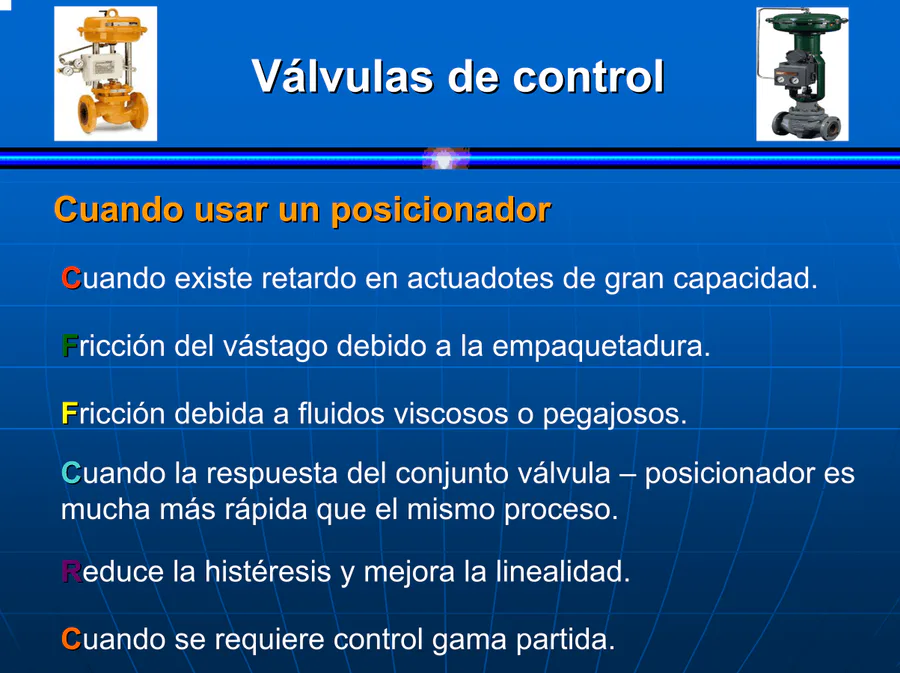 Válvulas de control

Cuando usar un posicionador

Cuando existe retardo en actuadotes de gran capacidad.

Fricción del vástago debido a la empaquetadura.

Fricción debida a fluidos viscosos o pegajosos.

Cuando la respuesta del conjunto válvula – posicionador es mucha más rápida que el mismo proceso.

Reduce la histéresis y mejora la linealidad.

Cuando se requiere control gama partida.